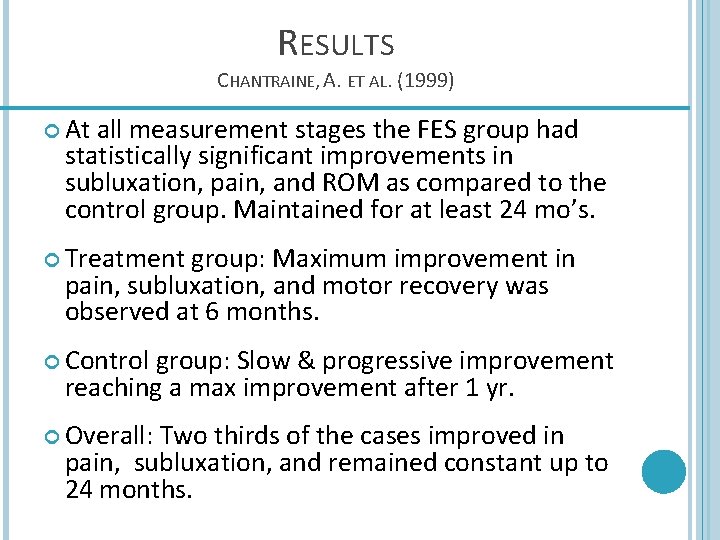 RESULTS

CHANTRAINE, A. ET AL. (1999)

At all measurement stages the FES group had statistically significant improvements in subluxation, pain, and ROM as compared to the control group. Maintained for at least 24 mo's.

Treatment group: Maximum improvement in pain, subluxation, and motor recovery was observed at 6 months.

Control group: Slow & progressive improvement reaching a max improvement after 1 yr.

Overall: Two thirds of the cases improved in pain, subluxation, and remained constant up to 24 months.